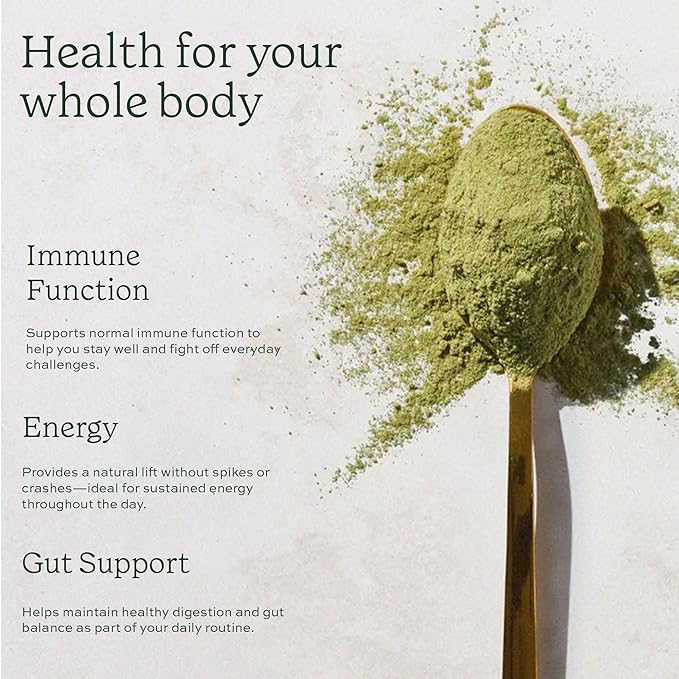 Health for your whole body

Immune Function

Supports normal immune function to help you stay well and fight off everyday challenges.

Energy

Provides a natural lift without spikes or crashes—ideal for sustained energy throughout the day.

Gut Support

Helps maintain healthy digestion and gut balance as part of your daily routine.